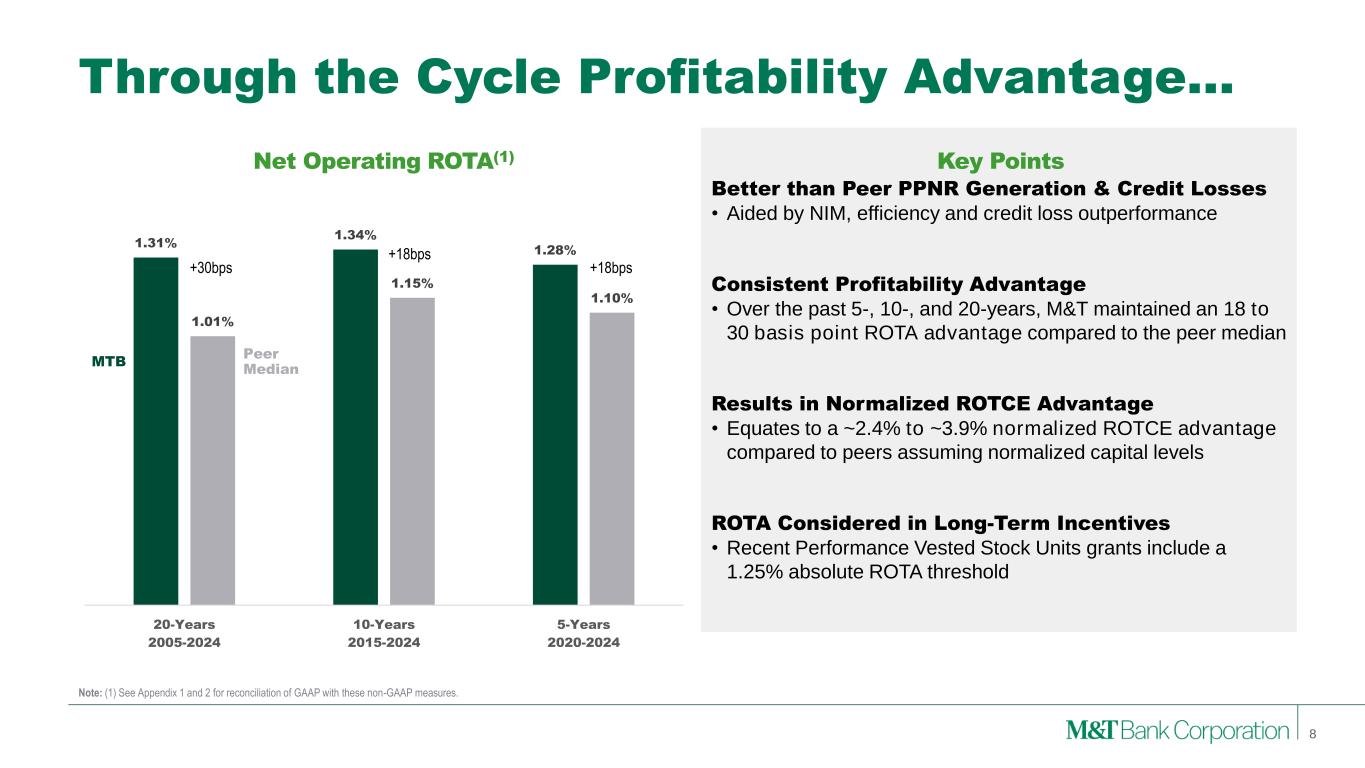 Through the Cycle Profitability Advantage…

Net Operating ROTA$^{(1)}$

1.31%
+30bps
1.01%
MTB
Peer Median

1.34%
+18bps
1.15%

1.28%
+18bps
1.10%

20-Years
2005-2024

10-Years
2015-2024

5-Years
2020-2024

Key Points

Better than Peer PPNR Generation & Credit Losses
• Aided by NIM, efficiency and credit loss outperformance

Consistent Profitability Advantage
• Over the past 5-, 10-, and 20-years, M&T maintained an 18 to 30 basis point ROTA advantage compared to the peer median

Results in Normalized ROTCE Advantage
• Equates to a ~2.4% to ~3.9% normalized ROTCE advantage compared to peers assuming normalized capital levels

ROTA Considered in Long-Term Incentives
• Recent Performance Vested Stock Units grants include a 1.25% absolute ROTA threshold

Note: (1) See Appendix 1 and 2 for reconciliation of GAAP with these non-GAAP measures.

M&T Bank Corporation
8